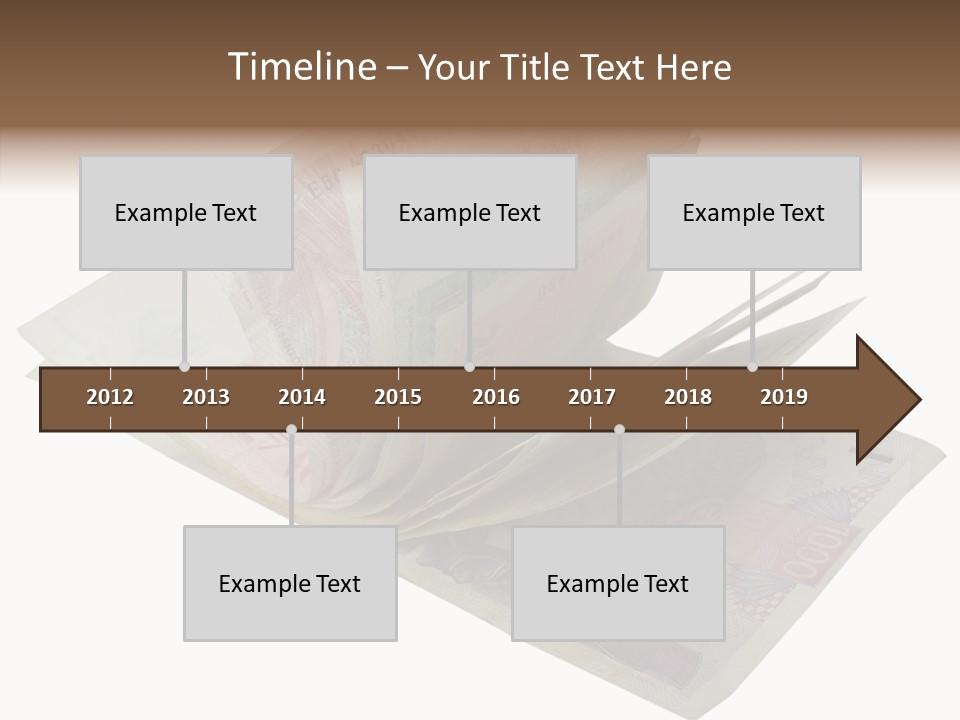 Timeline – Your Title Text Here

Example Text

Example Text

Example Text

2012 2013 2014 2015 2016 2017 2018 2019

Example Text

Example Text